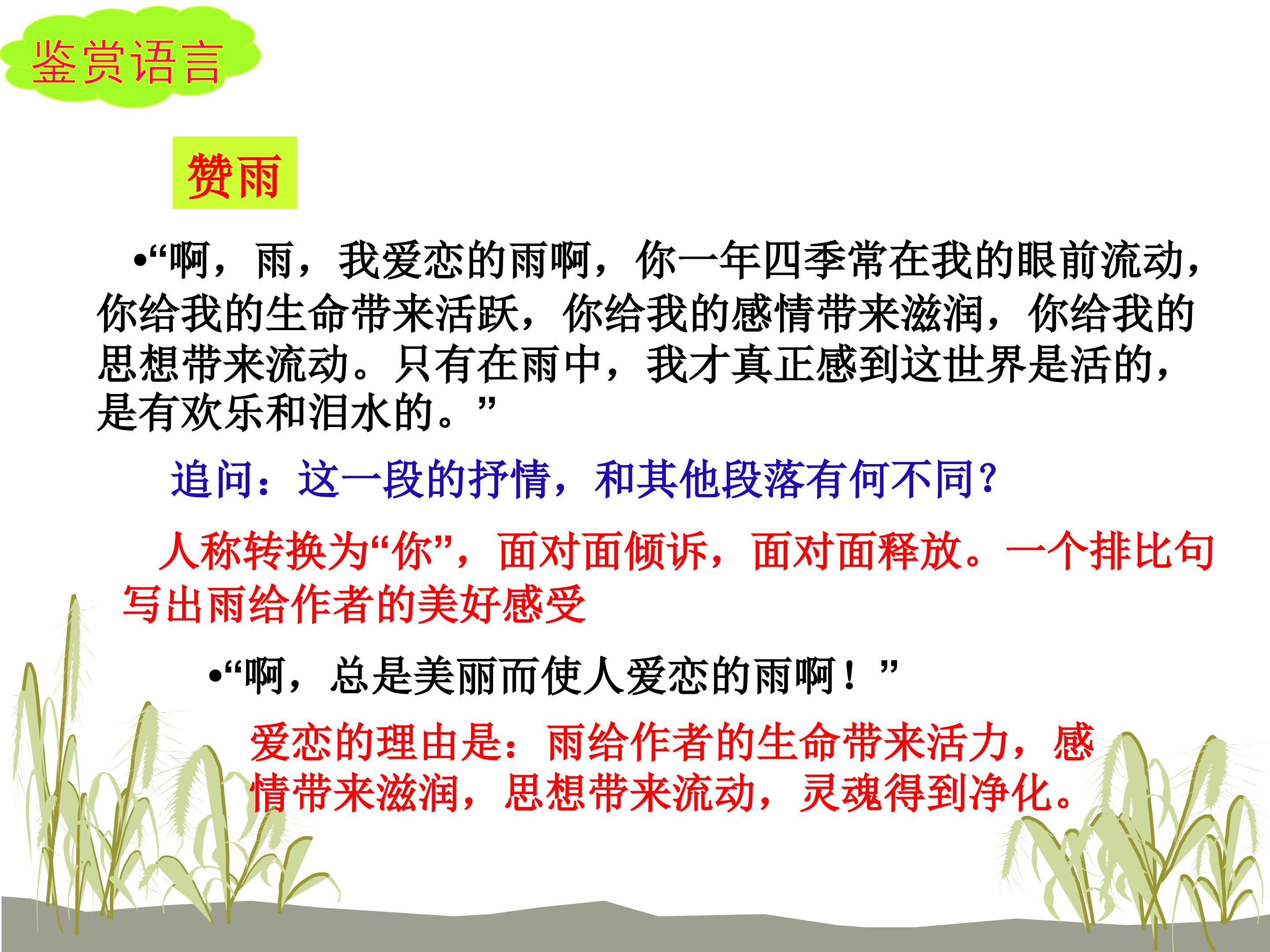 鉴赏语言

赞雨

•“啊，雨，我爱恋的雨啊，你一年四季常在我的眼前流动，你给我的生命带来活跃，你给我的感情带来滋润，你给我的思想带来流动。只有在雨中，我才真正感到这世界是活的，是有欢乐和泪水的。”

追问：这一段的抒情，和其他段落有何不同？

人称转换为“你”，面对面倾诉，面对面释放。一个排比句写出雨给作者的美好感受

•“啊，总是美丽而使人爱恋的雨啊！”

爱恋的理由是：雨给作者的生命带来活力，感情带来滋润，思想带来流动，灵魂得到净化。